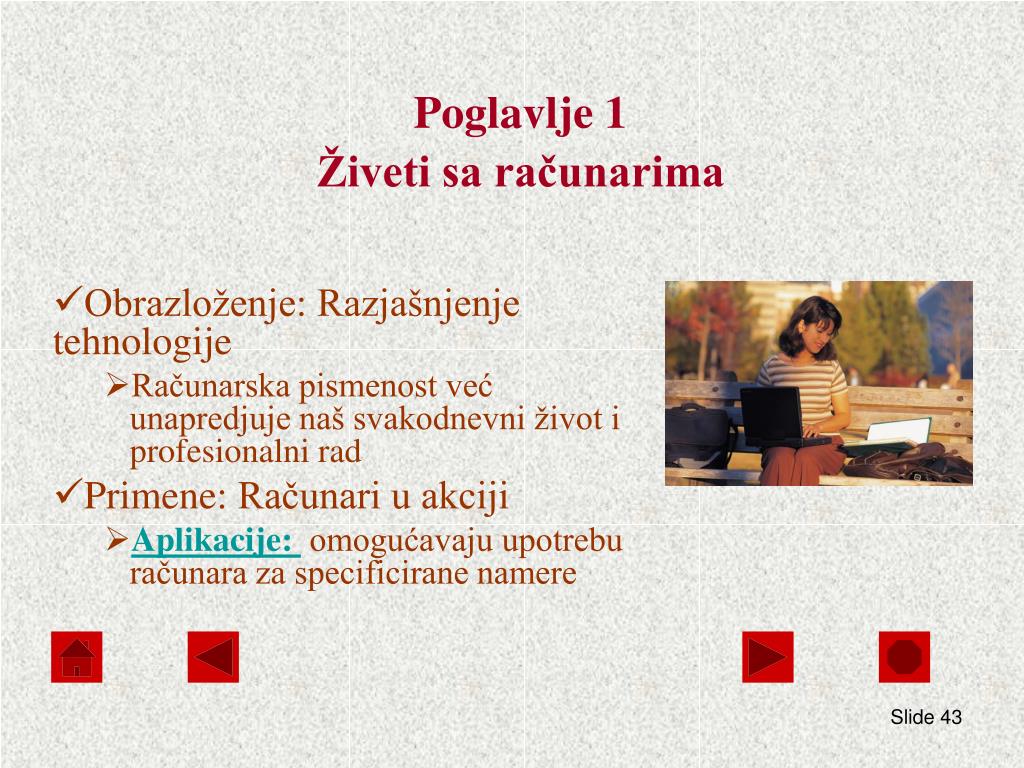 Poglavlje 1
Živeti sa računarima

✓Obrazloženje: Razjašnjenje tehnologije

➢Računarska pismenost već unapredjuje naš svakodnevni život i profesionalni rad

✓Primene: Računari u akciji

➢Aplikacije: omogućavaju upotrebu računara za specificirane namere

Slide 43